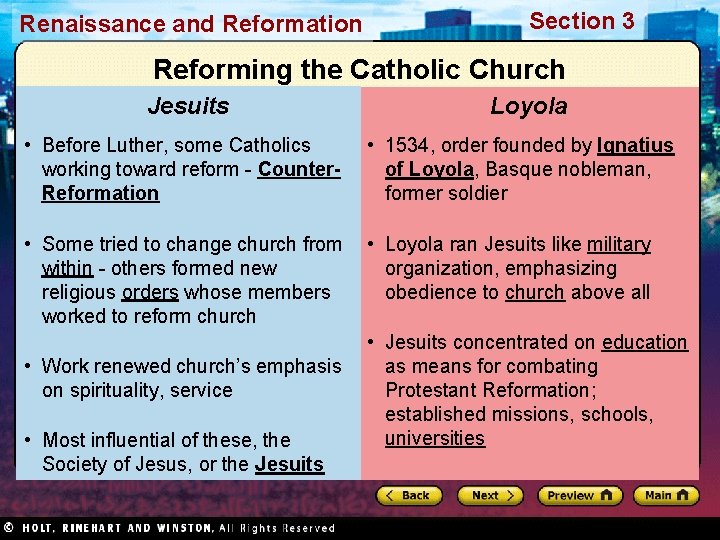 Renaissance and Reformation

Section 3

Reforming the Catholic Church

Jesuits

• Before Luther, some Catholics working toward reform - Counter-Reformation

• Some tried to change church from within - others formed new religious orders whose members worked to reform church

• Work renewed church's emphasis on spirituality, service

• Most influential of these, the Society of Jesus, or the Jesuits

Loyola

• 1534, order founded by Ignatius of Loyola, Basque nobleman, former soldier

• Loyola ran Jesuits like military organization, emphasizing obedience to church above all

• Jesuits concentrated on education as means for combating Protestant Reformation; established missions, schools, universities

Back

Next

Preview

Main

© HOLT, RINEHART AND WINSTON, All Rights Reserved